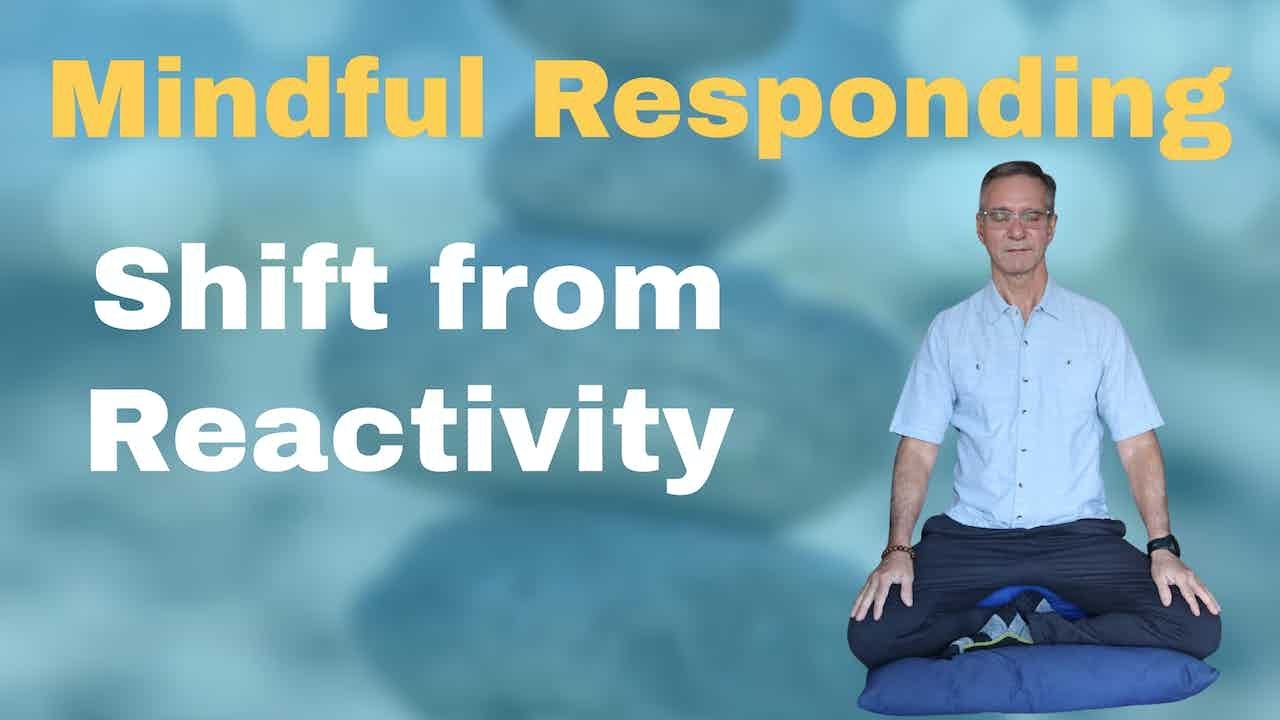 Mindful Responding

Shift from Reactivity